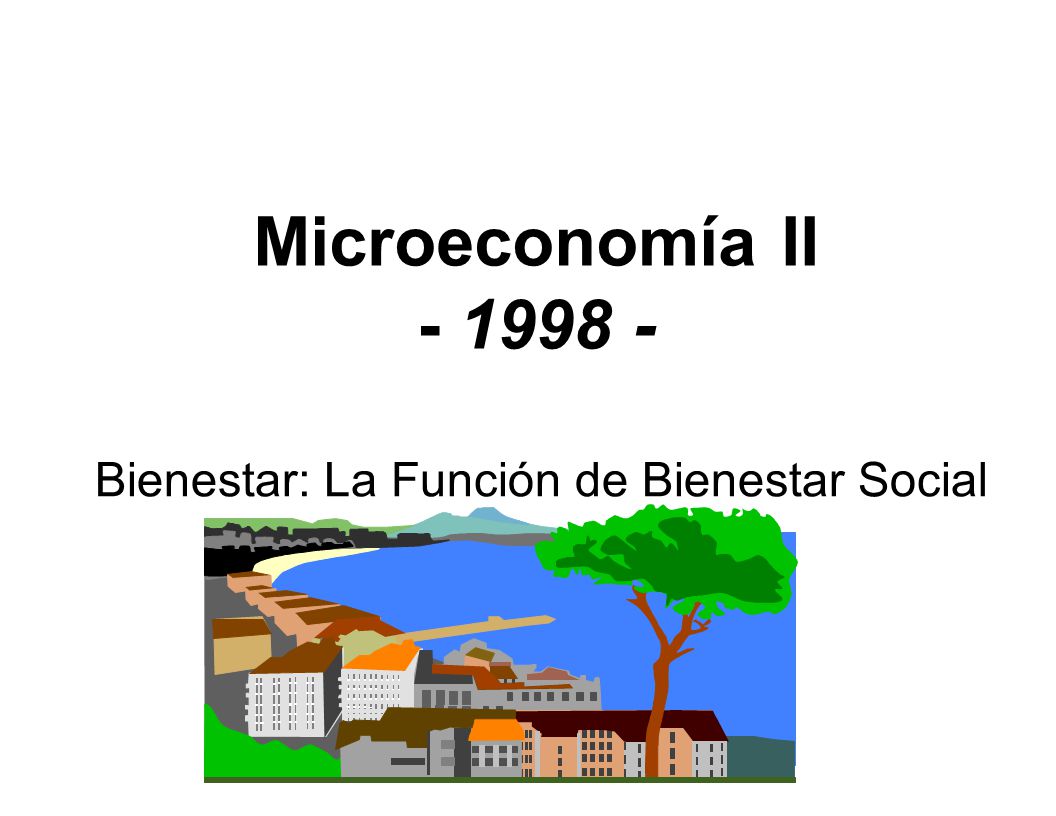 Microeconomía II
- 1998 -

Bienestar: La Función de Bienestar Social